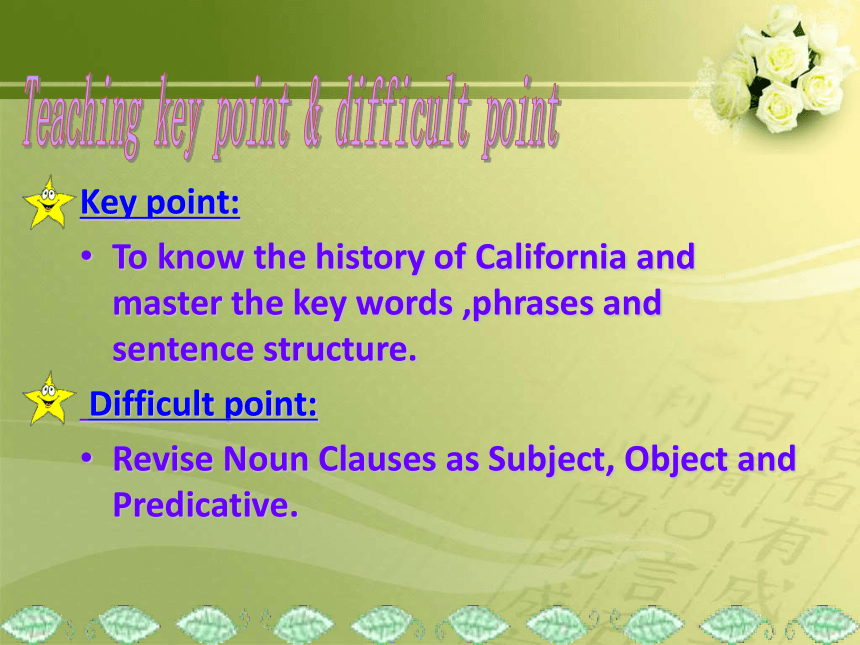 Teaching key point & difficult point

Key point:

• To know the history of California and master the key words ,phrases and sentence structure.

Difficult point:

• Revise Noun Clauses as Subject, Object and Predicative.